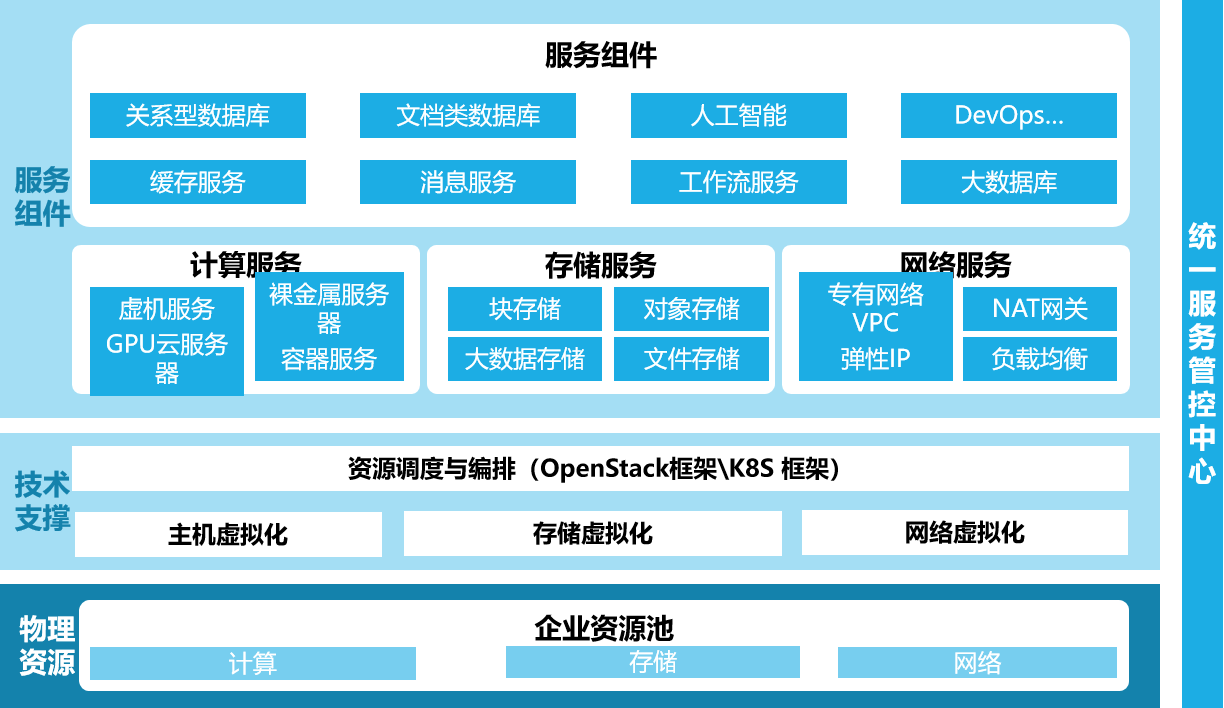 服务组件

服务组件

关系型数据库
文档类数据库
人工智能
DevOps...
缓存服务
消息服务
工作流服务
大数据库

计算服务
虚机服务
GPU云服务器
裸金属服务器
容器服务

存储服务
块存储
对象存储
大数据存储
文件存储

网络服务
专有网络VPC
弹性IP
NAT网关
负载均衡

技术支撑

资源调度与编排（OpenStack框架\K8S 框架）
主机虚拟化
存储虚拟化
网络虚拟化

物理资源

企业资源池
计算
存储
网络

统一服务管控中心